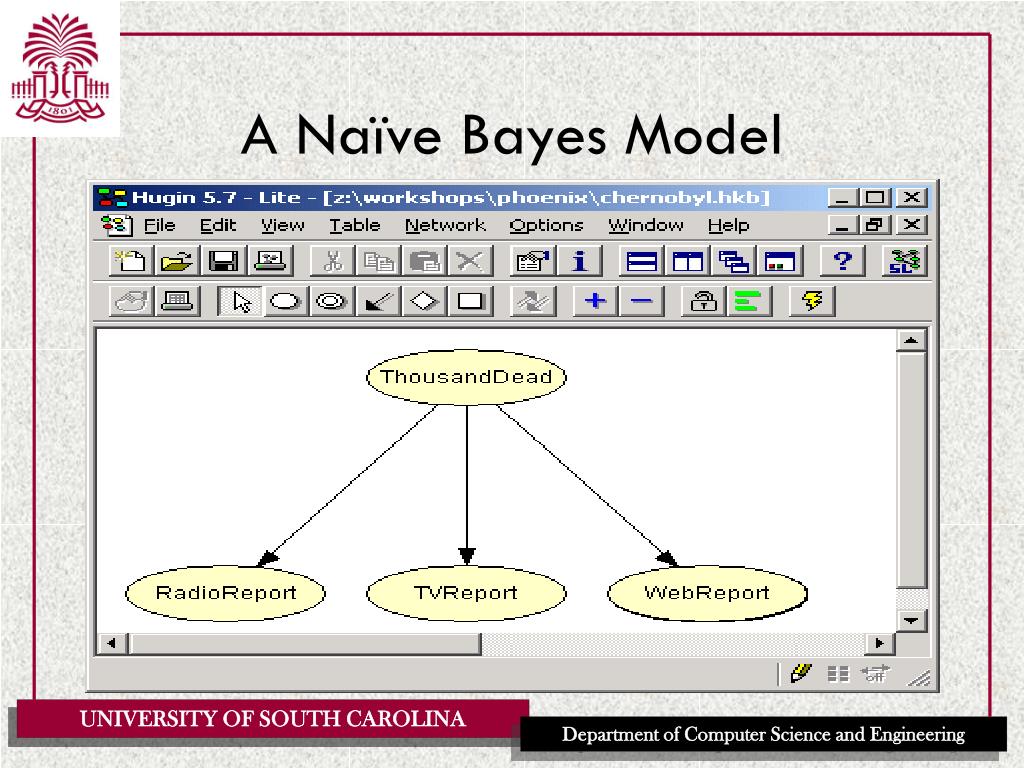 1801

A Naïve Bayes Model

Hugin 5.7 - Lite - [z:\workshops\phoenix\chernobyl.hkb]

File Edit View Table Network Options Window Help

ThousandDead

RadioReport

TVReport

WebReport

UNIVERSITY OF SOUTH CAROLINA

Department of Computer Science and Engineering